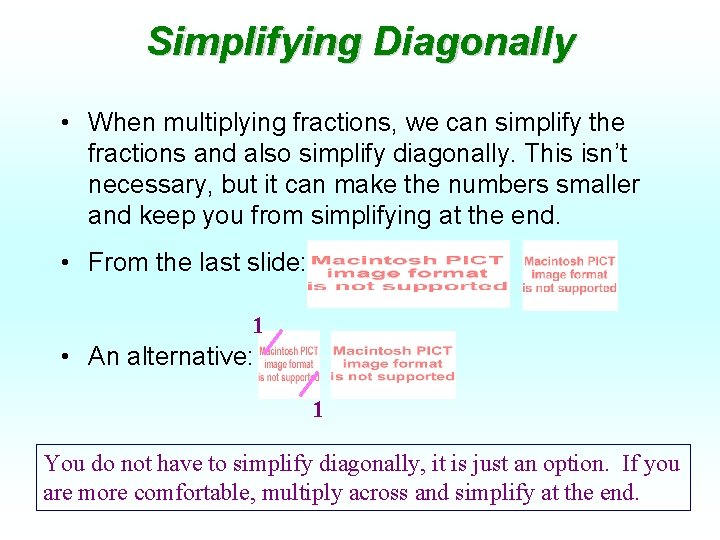 Simplifying Diagonally

• When multiplying fractions, we can simplify the fractions and also simplify diagonally. This isn't necessary, but it can make the numbers smaller and keep you from simplifying at the end.

• From the last slide: Macintosh PICT image format is not supported Macintosh PICT image format is not supported

1

• An alternative: Macintosh PICT image format is not supported Macintosh PICT image format is not supported

1

You do not have to simplify diagonally, it is just an option. If you are more comfortable, multiply across and simplify at the end.